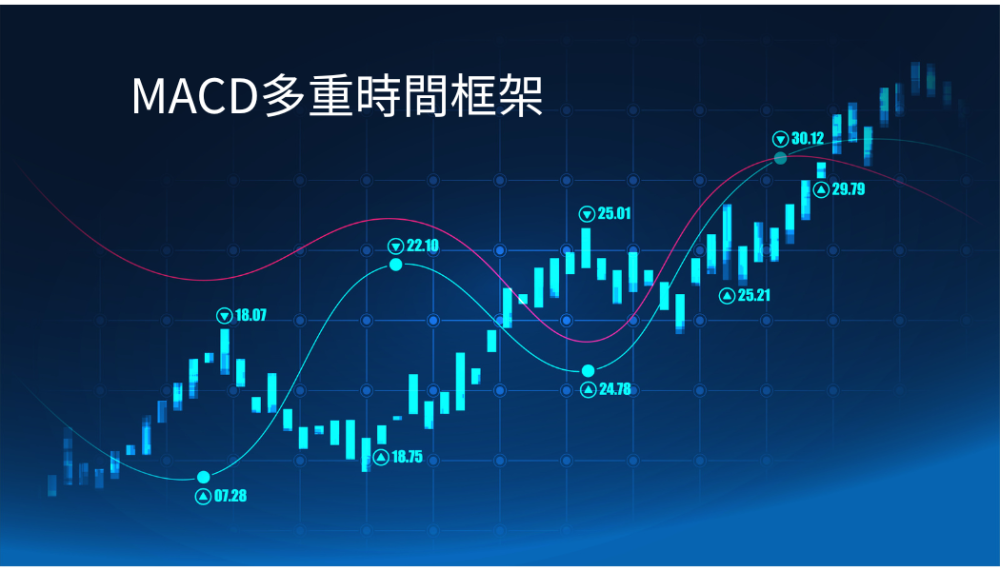 MACD多重時間框架

30.12

29.79

25.01

22.10

25.21

18.07

24.78

18.75

07.28